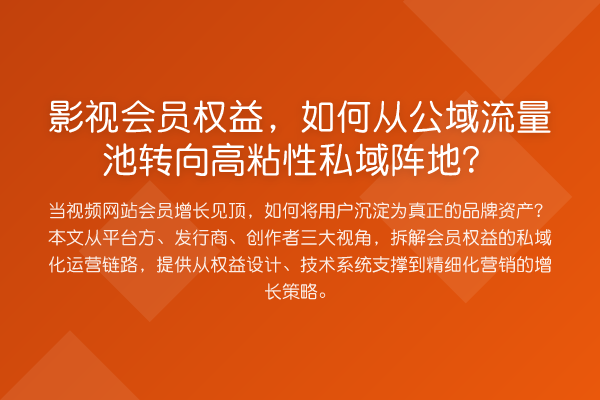 影视会员权益，如何从公域流量池转向高粘性私域阵地？

当视频网站会员增长见顶，如何将用户沉淀为真正的品牌资产？本文从平台方、发行商、创作者三大视角，拆解会员权益的私域化运营链路，提供从权益设计、技术系统支撑到精细化营销的增长策略。